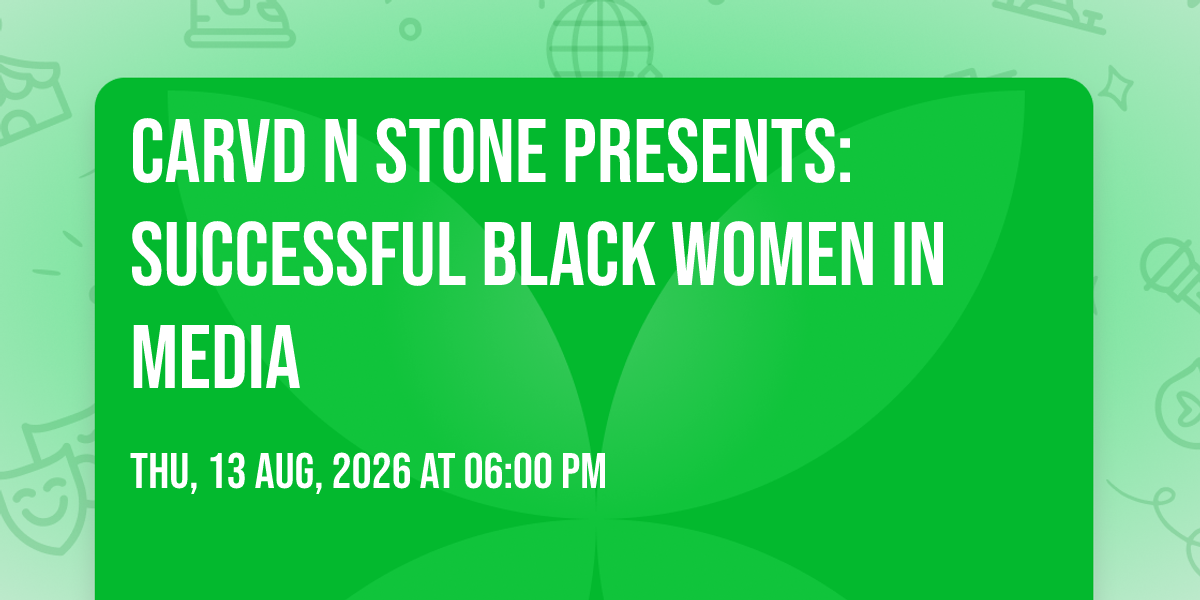 CARVD N STONE PRESENTS: SUCCESSFUL BLACK WOMEN IN MEDIA

THU, 13 AUG, 2026 AT 06:00 PM